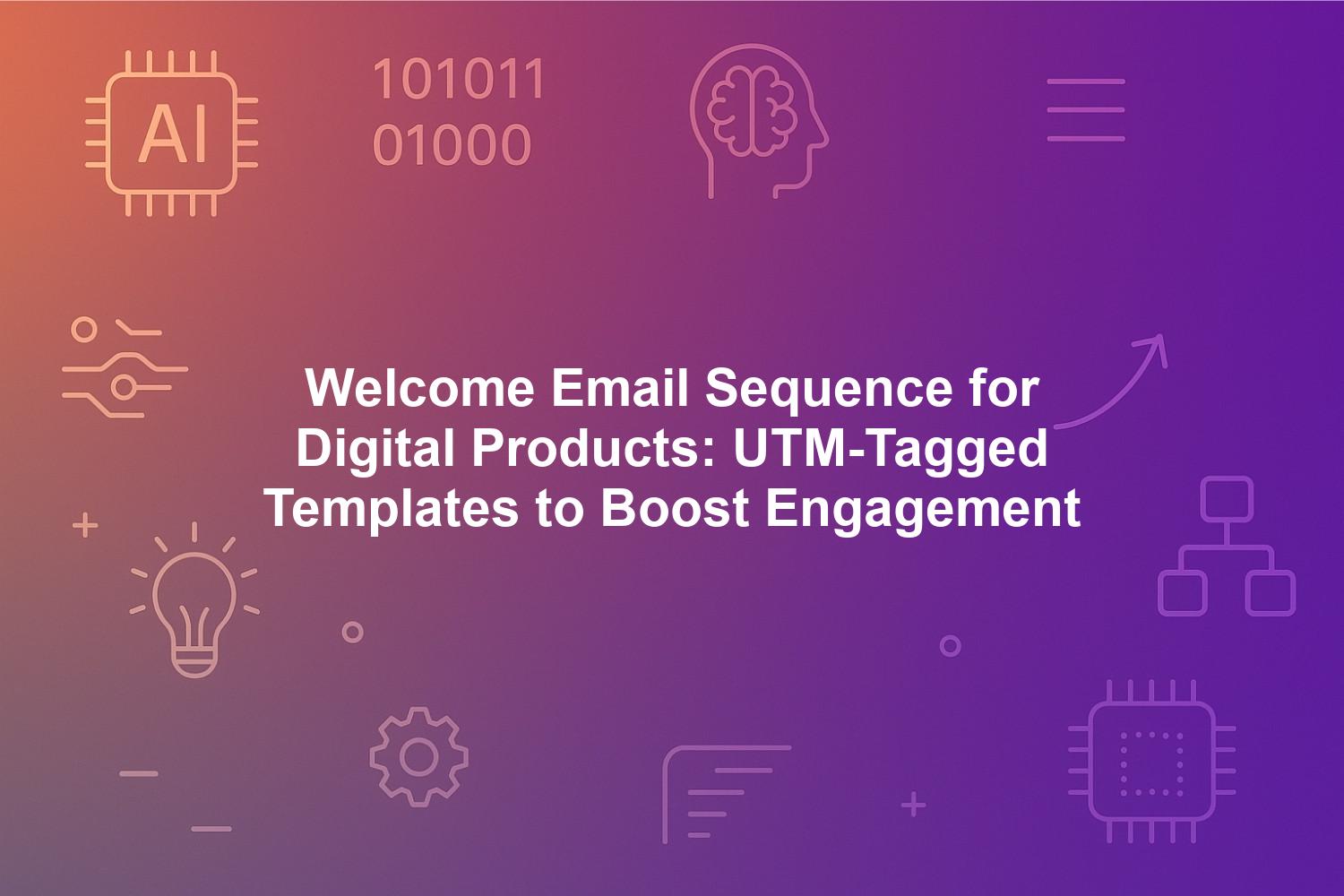 AI

101011
01000

Welcome Email Sequence for Digital Products: UTM-Tagged Templates to Boost Engagement